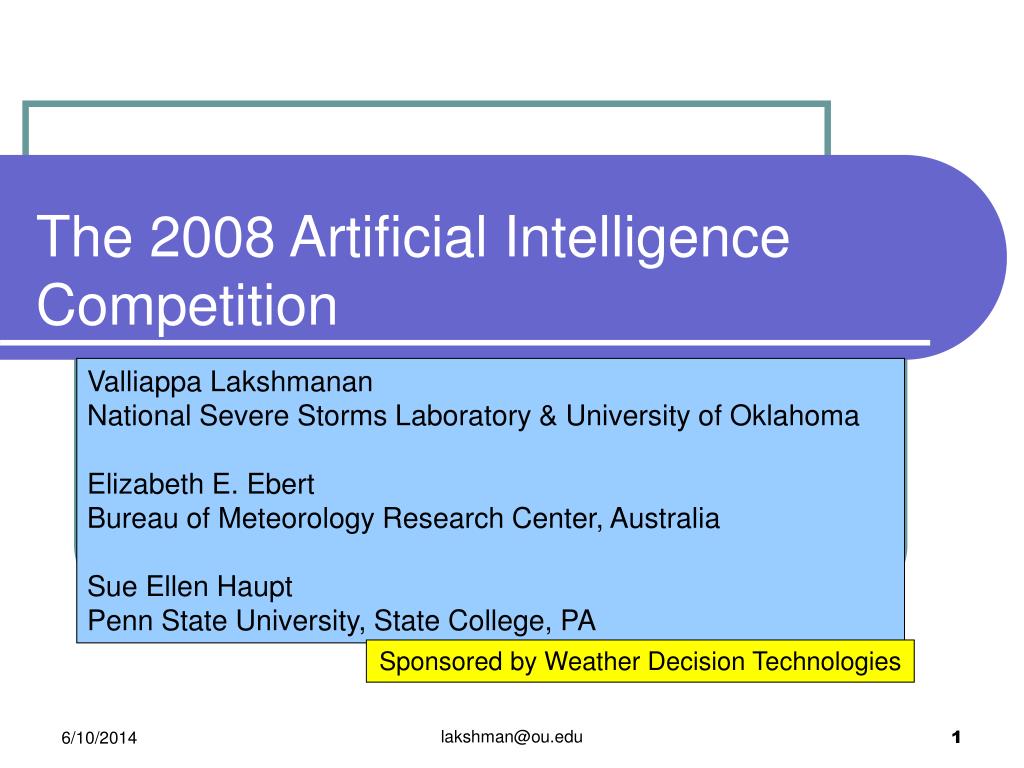 The 2008 Artificial Intelligence Competition

Valliappa Lakshmanan
National Severe Storms Laboratory & University of Oklahoma

Elizabeth E. Ebert
Bureau of Meteorology Research Center, Australia

Sue Ellen Haupt
Penn State University, State College, PA

Sponsored by Weather Decision Technologies

6/10/2014

lakshman@ou.edu

1